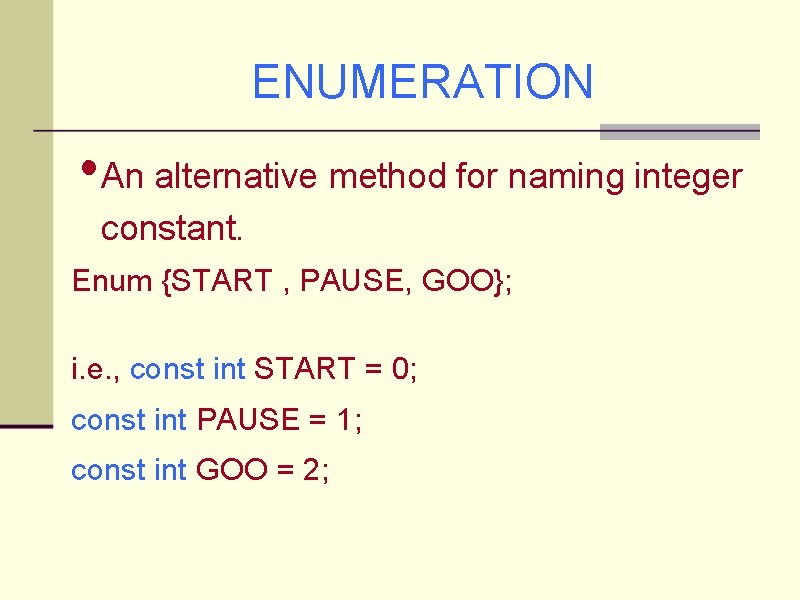 ENUMERATION

• An alternative method for naming integer constant.

Enum {START , PAUSE, GOO};

i.e., const int START = 0;

const int PAUSE = 1;

const int GOO = 2;